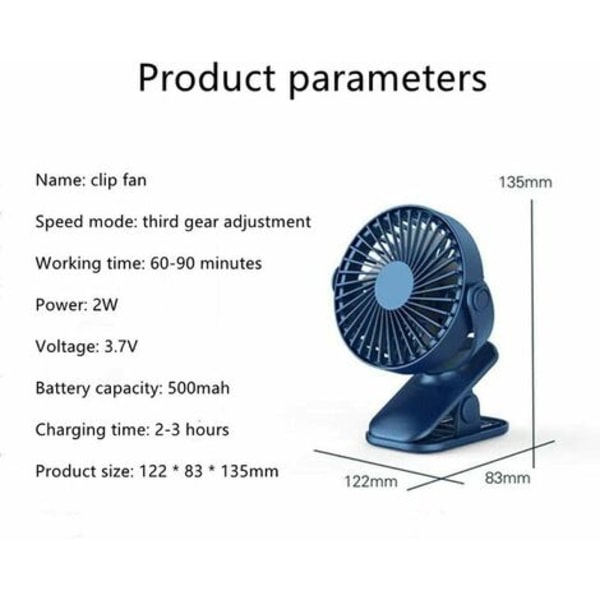 Product parameters

Name: clip fan

Speed mode: third gear adjustment

Working time: 60-90 minutes

Power: 2W

Voltage: 3.7V

Battery capacity: 500mah

Charging time: 2-3 hours

Product size: 122 * 83 * 135mm

135mm

122mm

83mm